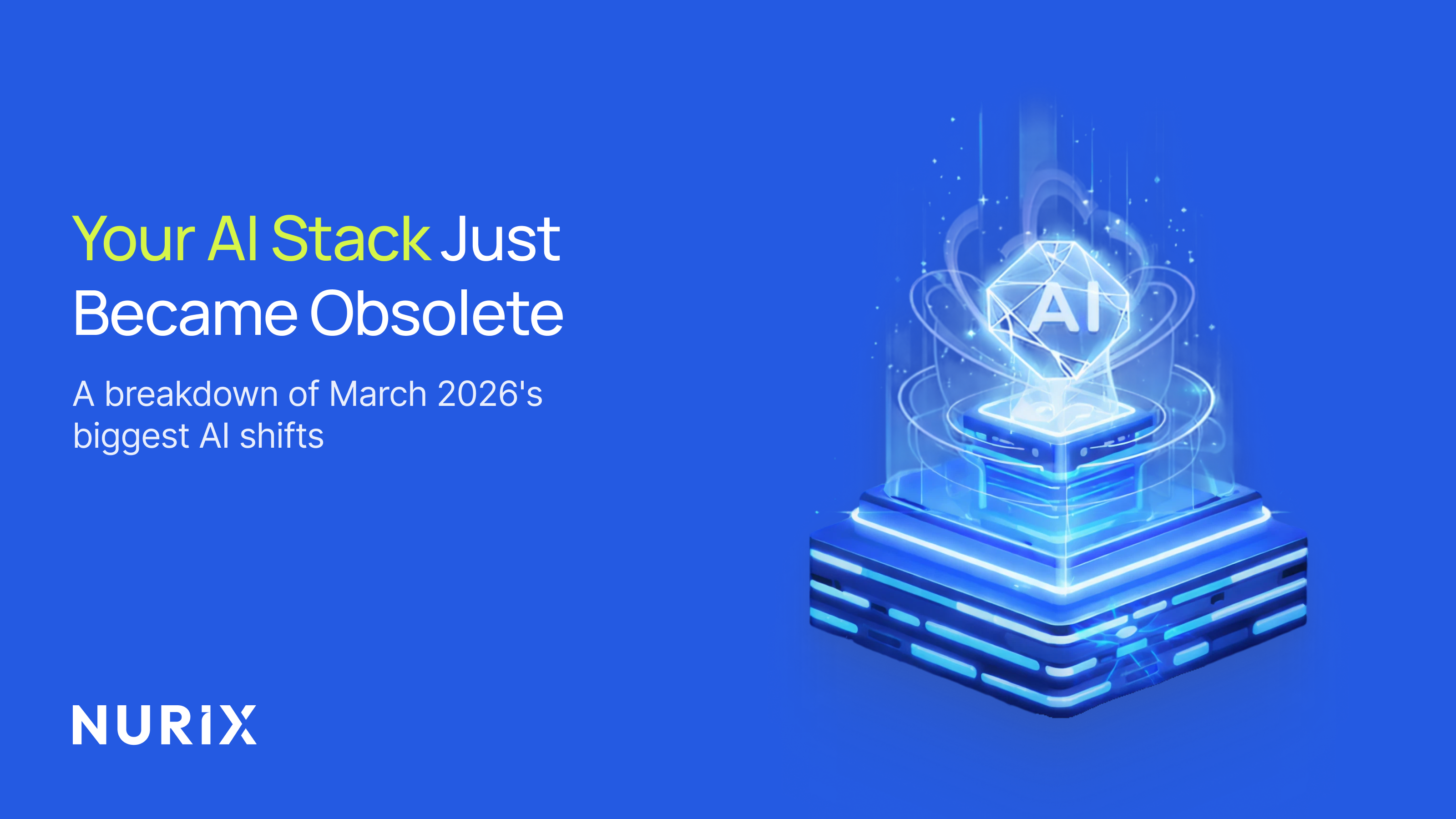 Your AI Stack Just Became Obsolete

A breakdown of March 2026's biggest AI shifts

AI

NURIX